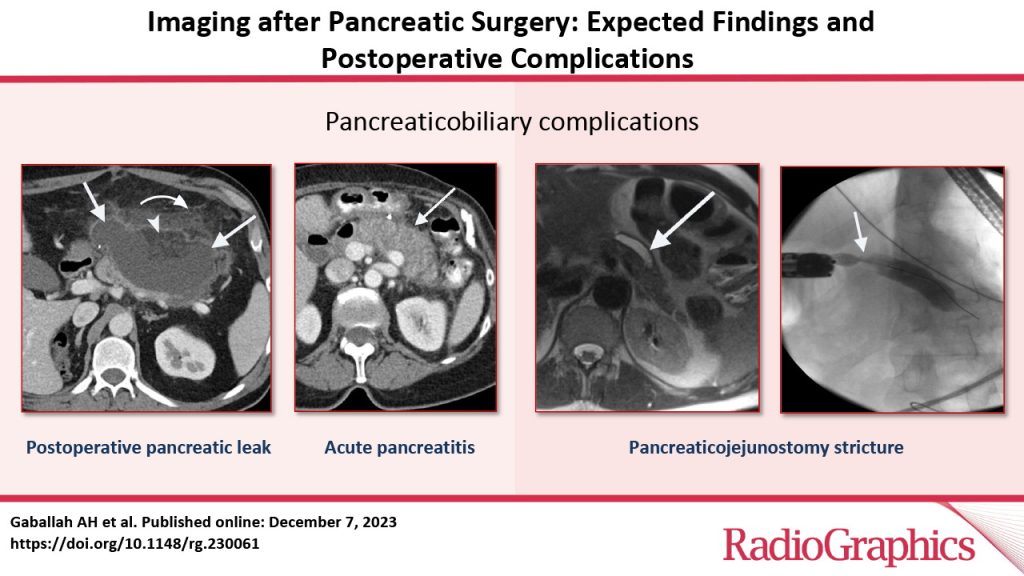 Imaging after Pancreatic Surgery: Expected Findings and Postoperative Complications

Pancreaticobiliary complications

Postoperative pancreatic leak

Acute pancreatitis

Pancreaticojejunostomy stricture

Gaballah AH et al. Published online: December 7, 2023
https://doi.org/10.1148/rg.230061

RadioGraphics